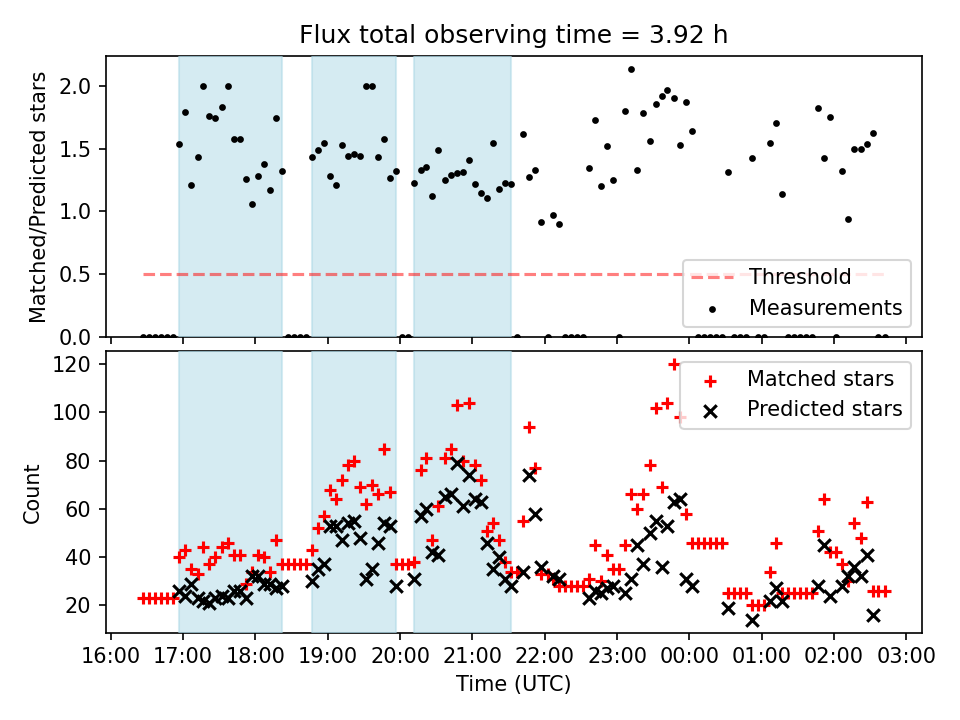 Flux total observing time = 3.92 h

Matched/Predicted stars

2.0
1.5
1.0
0.5
0.0

Threshold
Measurements

Count

120
100
80
60
40
20

Matched stars
Predicted stars

16:00 17:00 18:00 19:00 20:00 21:00 22:00 23:00 00:00 01:00 02:00 03:00

Time (UTC)